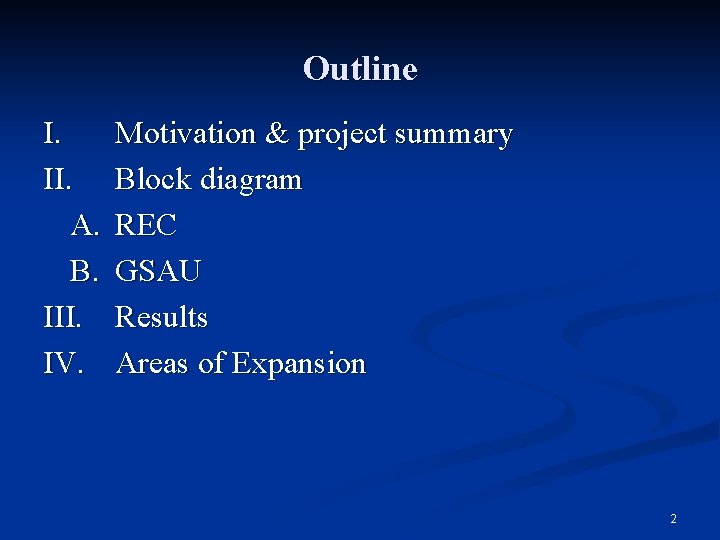 Outline

I. Motivation & project summary
II. Block diagram
A. REC
B. GSAU
III. Results
IV. Areas of Expansion

2